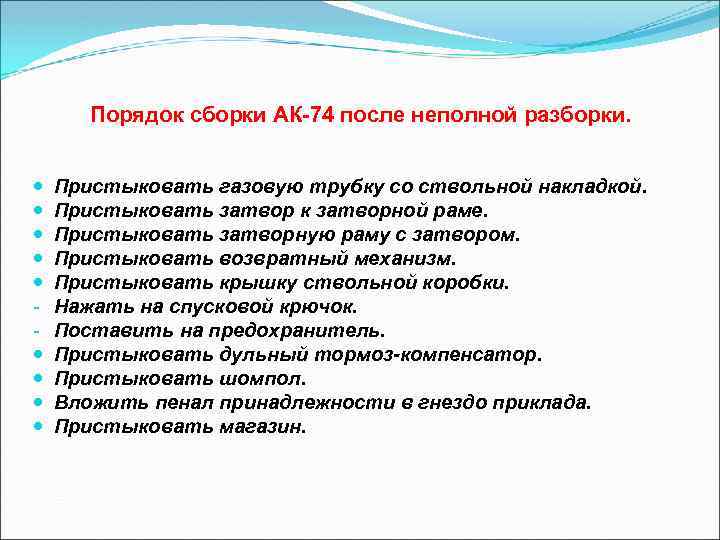 Порядок сборки АК-74 после неполной разборки.

- Пристыковать газовую трубку со ствольной накладкой.
- Пристыковать затвор к затворной раме.
- Пристыковать затворную раму с затвором.
- Пристыковать возвратный механизм.
- Пристыковать крышку ствольной коробки.
- Нажать на спусковой крючок.
- Поставить на предохранитель.
- Пристыковать дульный тормоз-компенсатор.
- Пристыковать шомпол.
- Вложить пенал принадлежности в гнездо приклада.
- Пристыковать магазин.